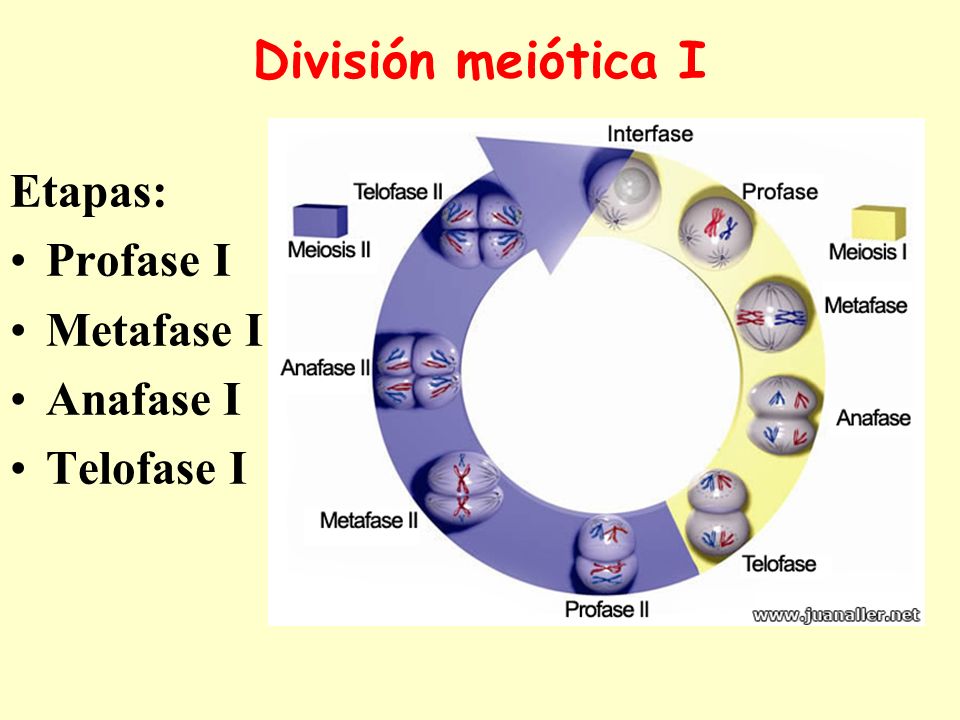 División meiótica I

Etapas:
• Profase I
• Metafase I
• Anafase I
• Telofase I

Interfase
Profase
Meiosis I
Metafase
Anafase
Telofase
Profase II
Metafase II
Anafase II
Telofase II
Meiosis II
www.juanaller.net